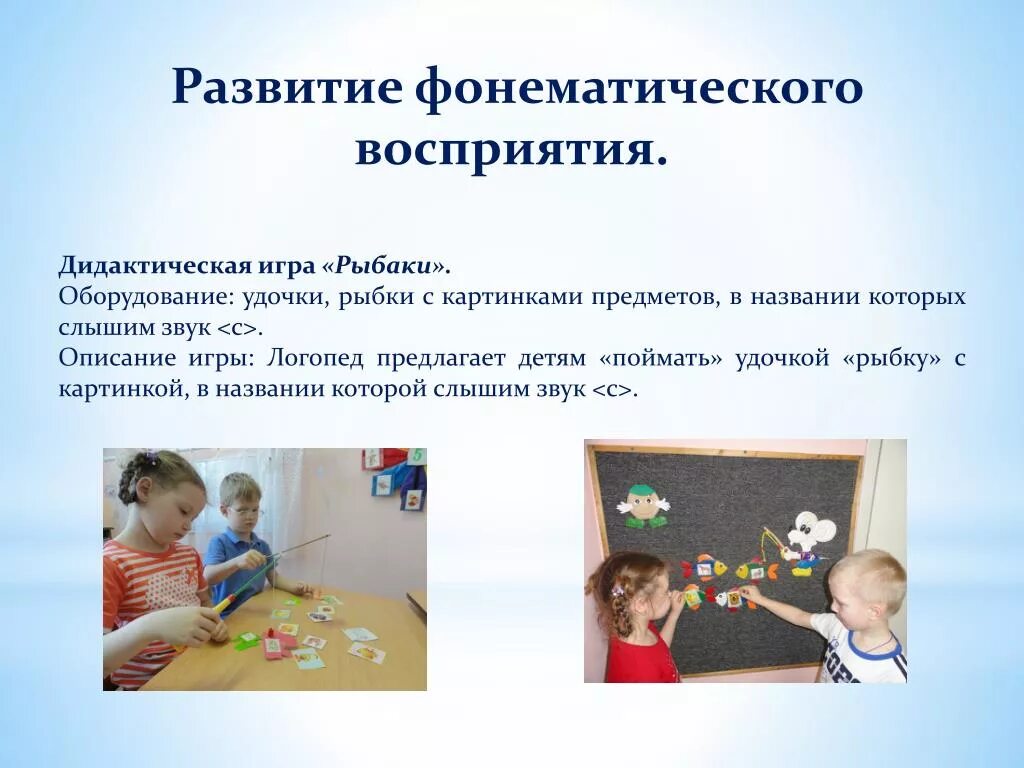 Развитие фонематического восприятия.

Дидактическая игра «Рыбаки».
Оборудование: удочки, рыбки с картинками предметов, в названии которых слышим звук <с>.
Описание игры: Логопед предлагает детям «поймать» удочкой «рыбку» с картинкой, в названии которой слышим звук <с>.